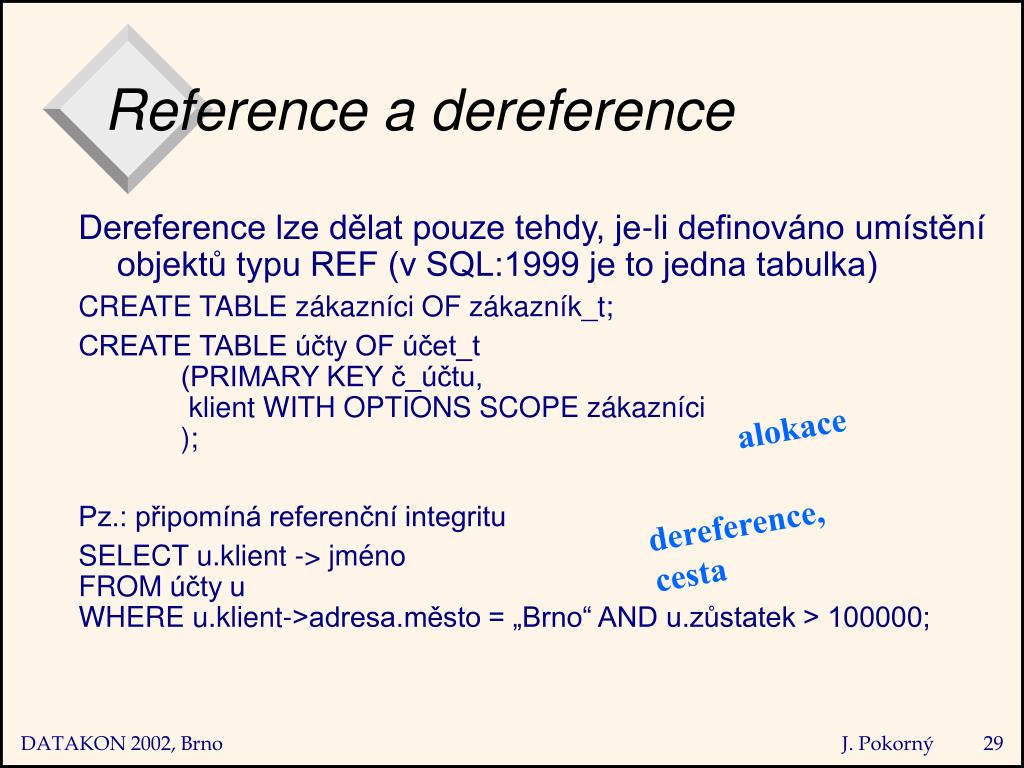 Reference a dereference

Dereference lze dělat pouze tehdy, je-li definováno umístění objektů typu REF (v SQL:1999 je to jedna tabulka)

CREATE TABLE zákazníci OF zákazník_t;

CREATE TABLE účty OF účet_t
(PRIMARY KEY č_účtu,
klient WITH OPTIONS SCOPE zákazníci
);

alokace

Pz.: připomíná referenční integritu

SELECT u.klient -> jméno
FROM účty u
WHERE u.klient->adresa.město = „Brno“ AND u.zůstatek > 100000;

dereference, cesta

DATAKON 2002, Brno

J. Pokorný

29